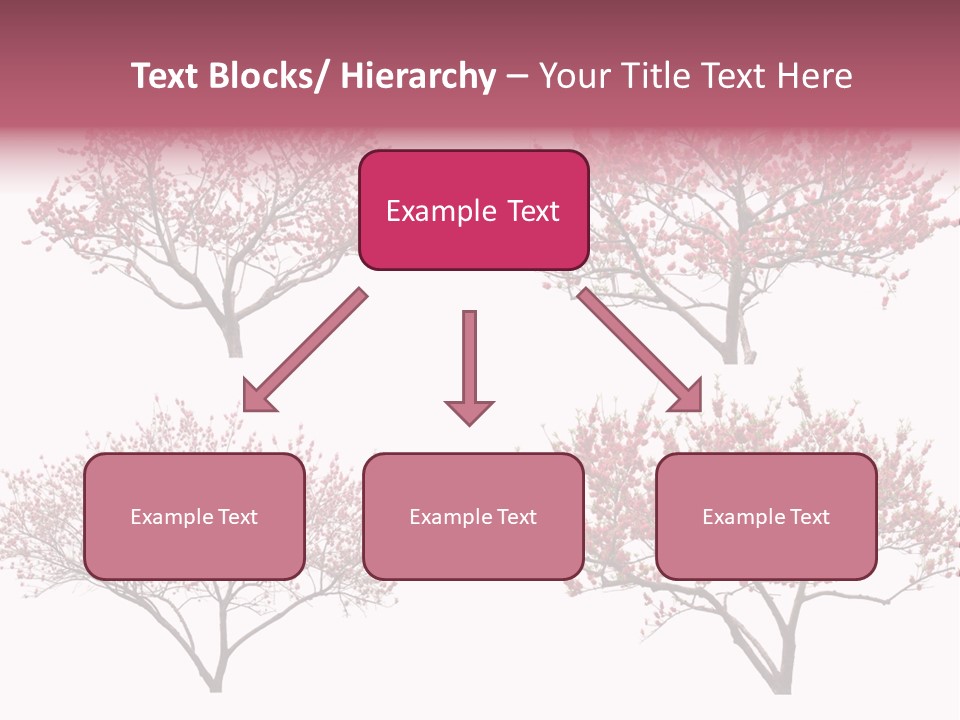 Text Blocks/ Hierarchy – Your Title Text Here

Example Text

Example Text

Example Text

Example Text